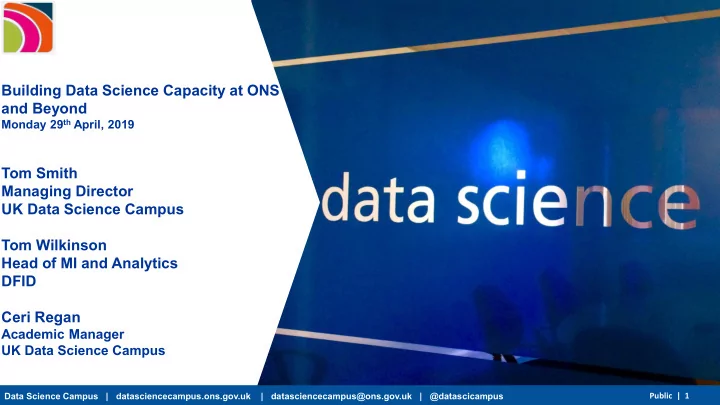 Building Data Science Capacity at ONS and Beyond
Monday 29$^{th}$ April, 2019

Tom Smith
Managing Director
UK Data Science Campus

Tom Wilkinson
Head of MI and Analytics
DFID

Ceri Regan
Academic Manager
UK Data Science Campus

data science

Data Science Campus | datasciencecampus.ons.gov.uk | datasciencecampus@ons.gov.uk | @datascicampus

Public | 1